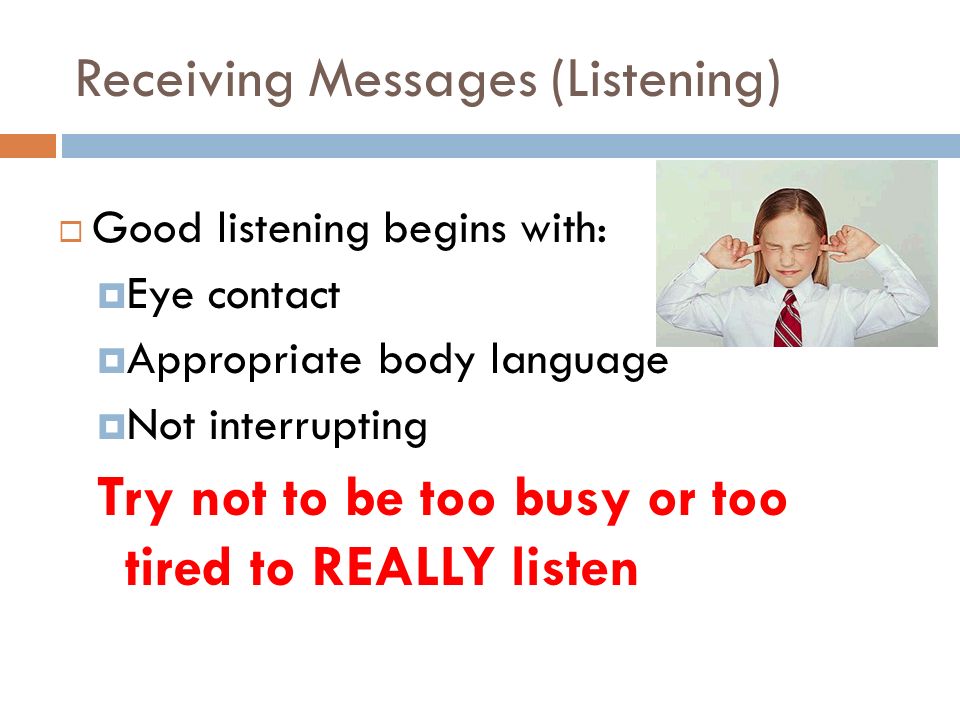 Receiving Messages (Listening)

Good listening begins with:

Eye contact

Appropriate body language

Not interrupting

Try not to be too busy or too tired to REALLY listen